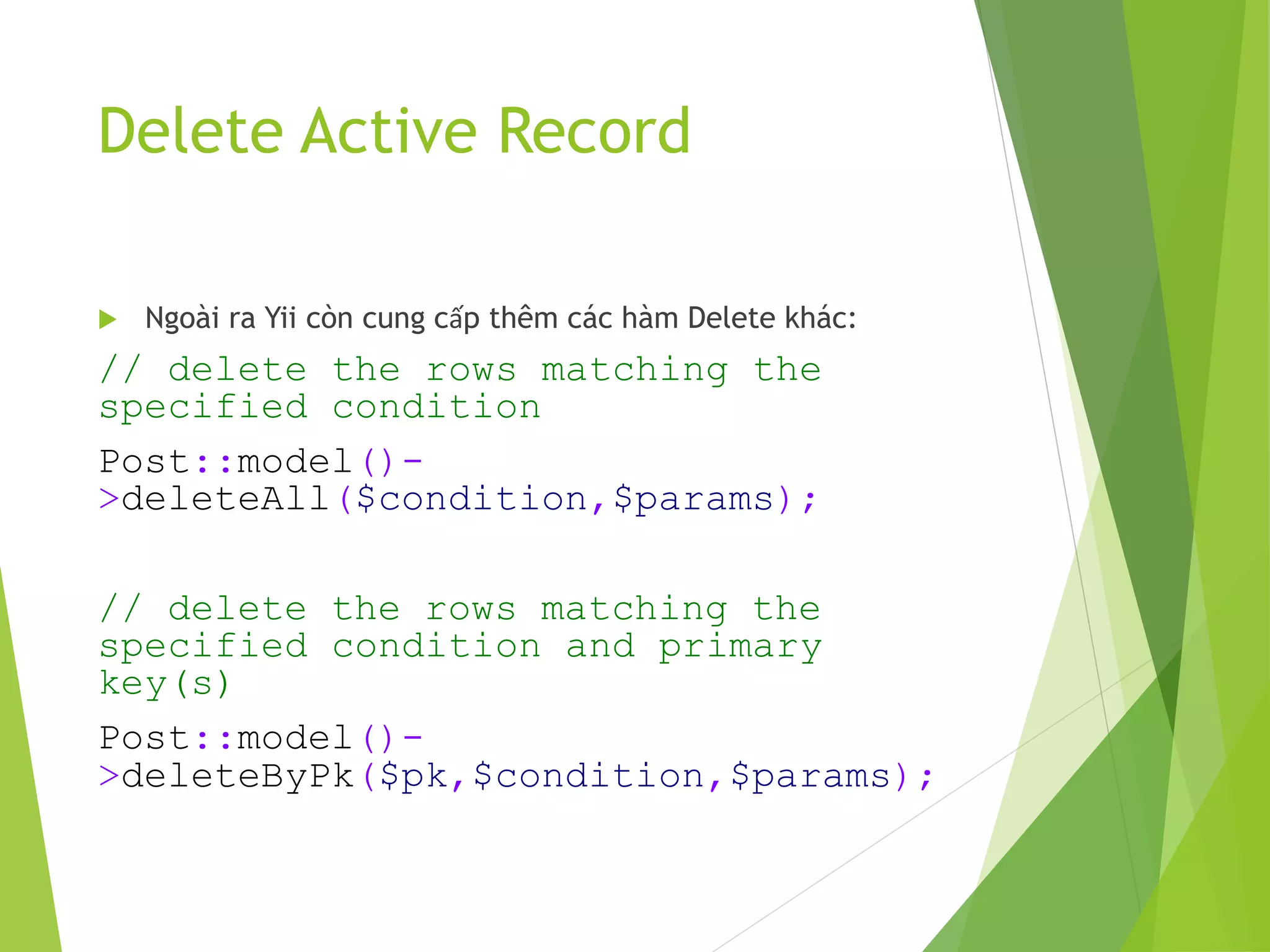 Delete Active Record

Ngoài ra Yii còn cung cấp thêm các hàm Delete khác:

// delete the rows matching the specified condition

Post::model()->deleteAll($condition,$params);

// delete the rows matching the specified condition and primary key(s)

Post::model()->deleteByPk($pk,$condition,$params);